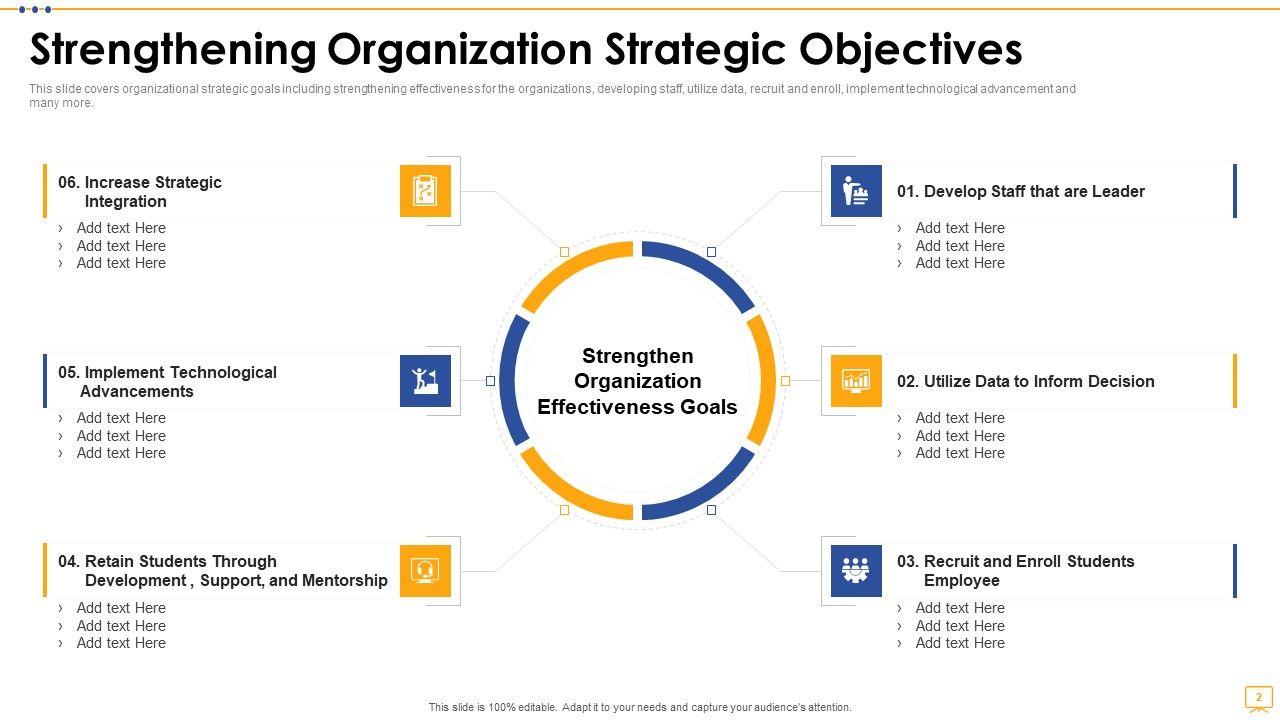 Strengthening Organization Strategic Objectives

This slide covers organizational strategic goals including strengthening effectiveness for the organizations, developing staff, utilize data, recruit and enroll, implement technological advancement and many more.

06. Increase Strategic Integration
› Add text Here
› Add text Here
› Add text Here

05. Implement Technological Advancements
› Add text Here
› Add text Here
› Add text Here

04. Retain Students Through Development , Support, and Mentorship
› Add text Here
› Add text Here
› Add text Here

Strengthen Organization Effectiveness Goals

01. Develop Staff that are Leader
› Add text Here
› Add text Here
› Add text Here

02. Utilize Data to Inform Decision
› Add text Here
› Add text Here
› Add text Here

03. Recruit and Enroll Students Employee
› Add text Here
› Add text Here
› Add text Here

This slide is 100% editable. Adapt it to your needs and capture your audience's attention.

2